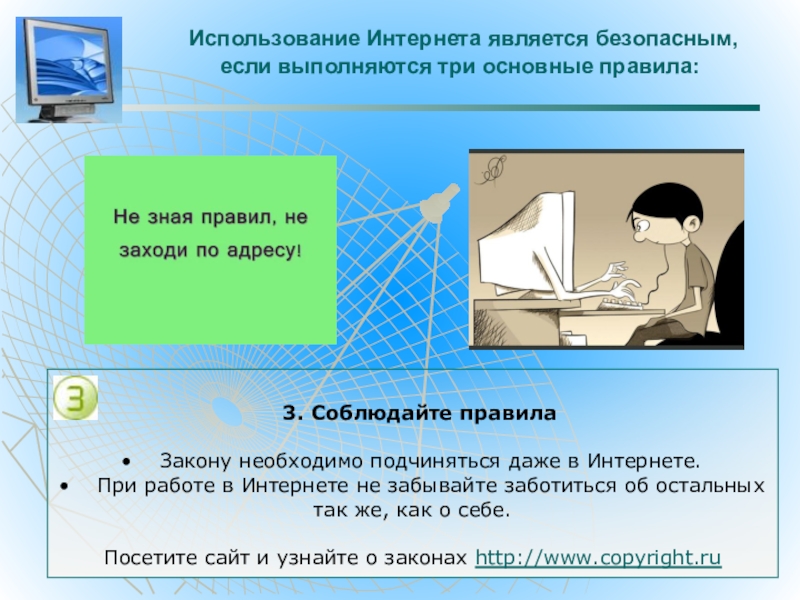 Использование Интернета является безопасным, если выполняются три основные правила:

Не зная правил, не заходи по адресу!

3

3. Соблюдайте правила

• Закону необходимо подчиняться даже в Интернете.
• При работе в Интернете не забывайте заботиться об остальных так же, как о себе.

Посетите сайт и узнайте о законах http://www.copyright.ru